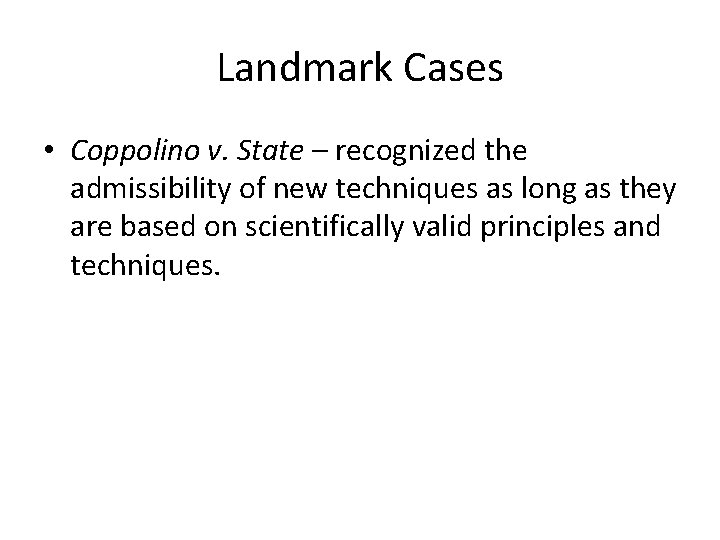 Landmark Cases

• Coppolino v. State – recognized the admissibility of new techniques as long as they are based on scientifically valid principles and techniques.